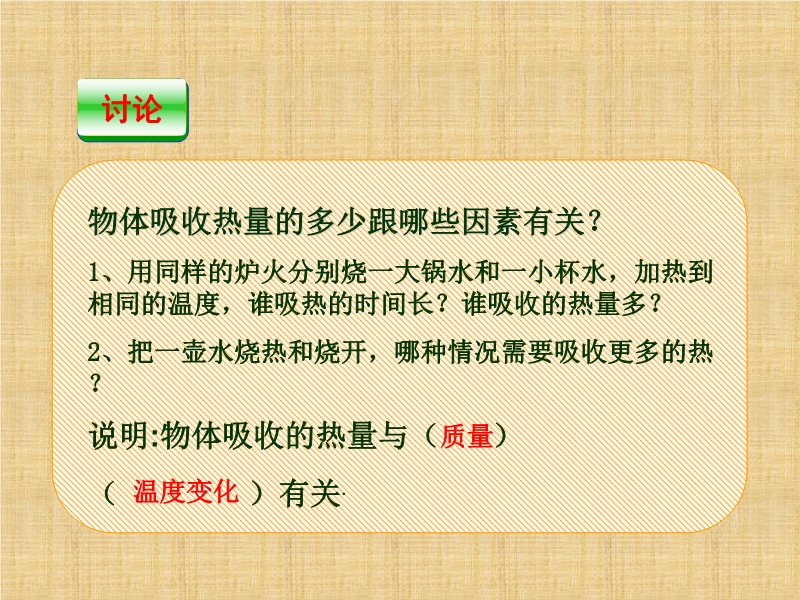 讨论

物体吸收热量的多少跟哪些因素有关？

1、用同样的炉火分别烧一大锅水和一小杯水，加热到相同的温度，谁吸热的时间长？谁吸收的热量多？

2、把一壶水烧热和烧开，哪种情况需要吸收更多的热？

说明:物体吸收的热量与（质量）

（ 温度变化 ）有关.